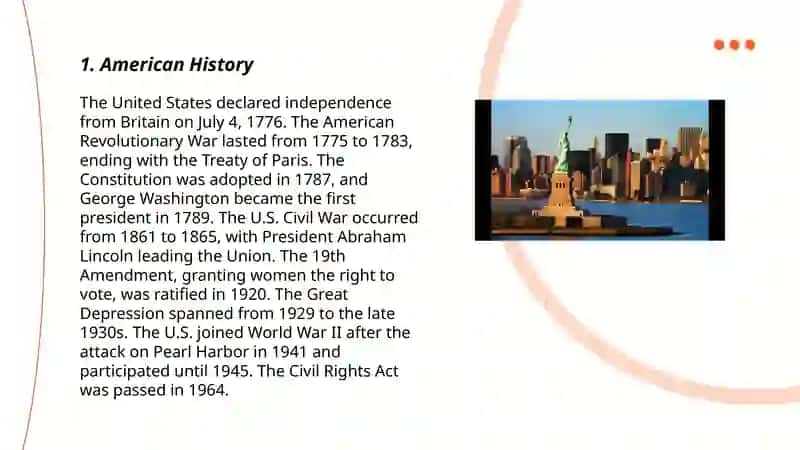 1. American History

The United States declared independence from Britain on July 4, 1776. The American Revolutionary War lasted from 1775 to 1783, ending with the Treaty of Paris. The Constitution was adopted in 1787, and George Washington became the first president in 1789. The U.S. Civil War occurred from 1861 to 1865, with President Abraham Lincoln leading the Union. The 19th Amendment, granting women the right to vote, was ratified in 1920. The Great Depression spanned from 1929 to the late 1930s. The U.S. joined World War II after the attack on Pearl Harbor in 1941 and participated until 1945. The Civil Rights Act was passed in 1964.